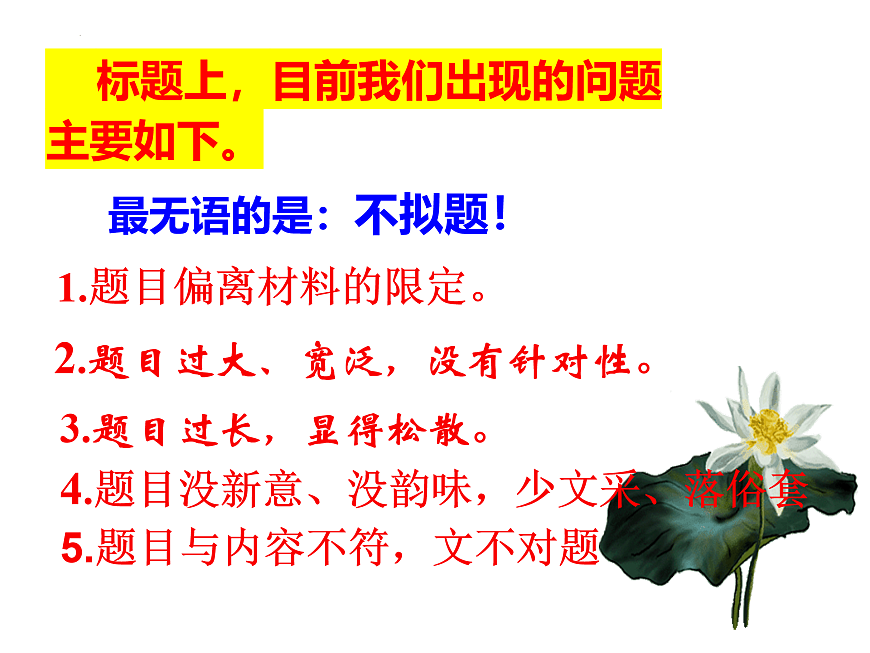 标题上，目前我们出现的问题主要如下。

最无语的是：不拟题！

1.题目偏离材料的限定。

2.题目过大、宽泛，没有针对性。

3.题目过长，显得松散。

4.题目没新意、没韵味，少文采、落俗套

5.题目与内容不符，文不对题